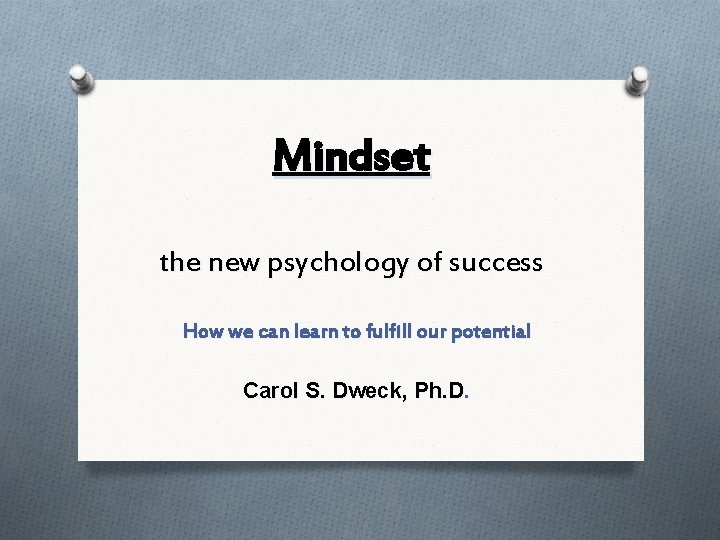 Mindset

the new psychology of success

How we can learn to fulfill our potential

Carol S. Dweck, Ph.D.